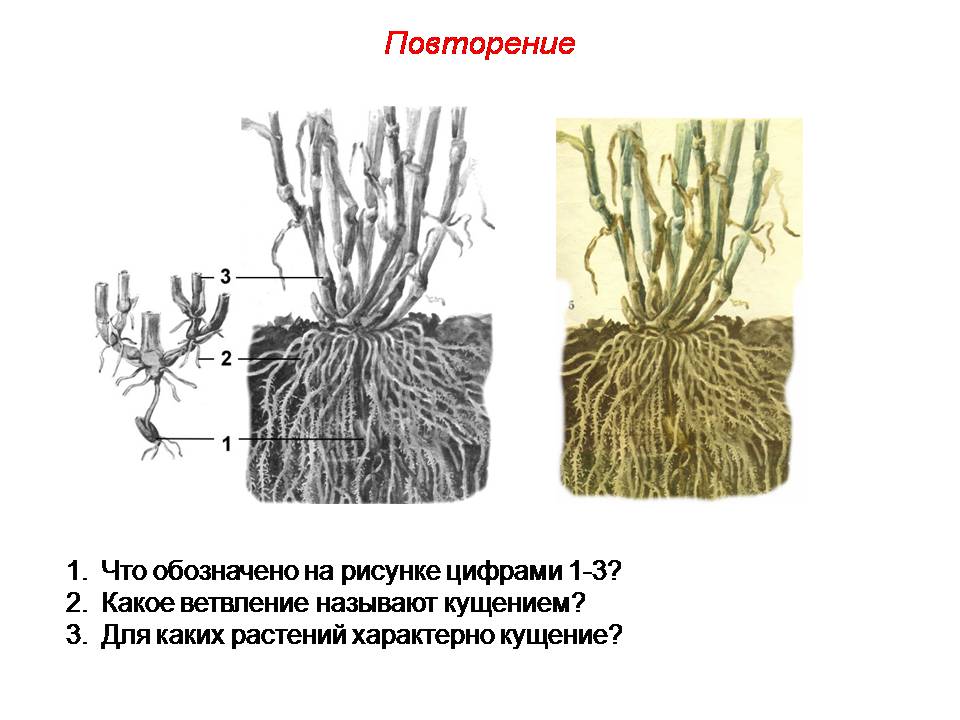 Повторение

3

2

1

5

1. Что обозначено на рисунке цифрами 1-3?
2. Какое ветвление называют кущением?
3. Для каких растений характерно кущение?